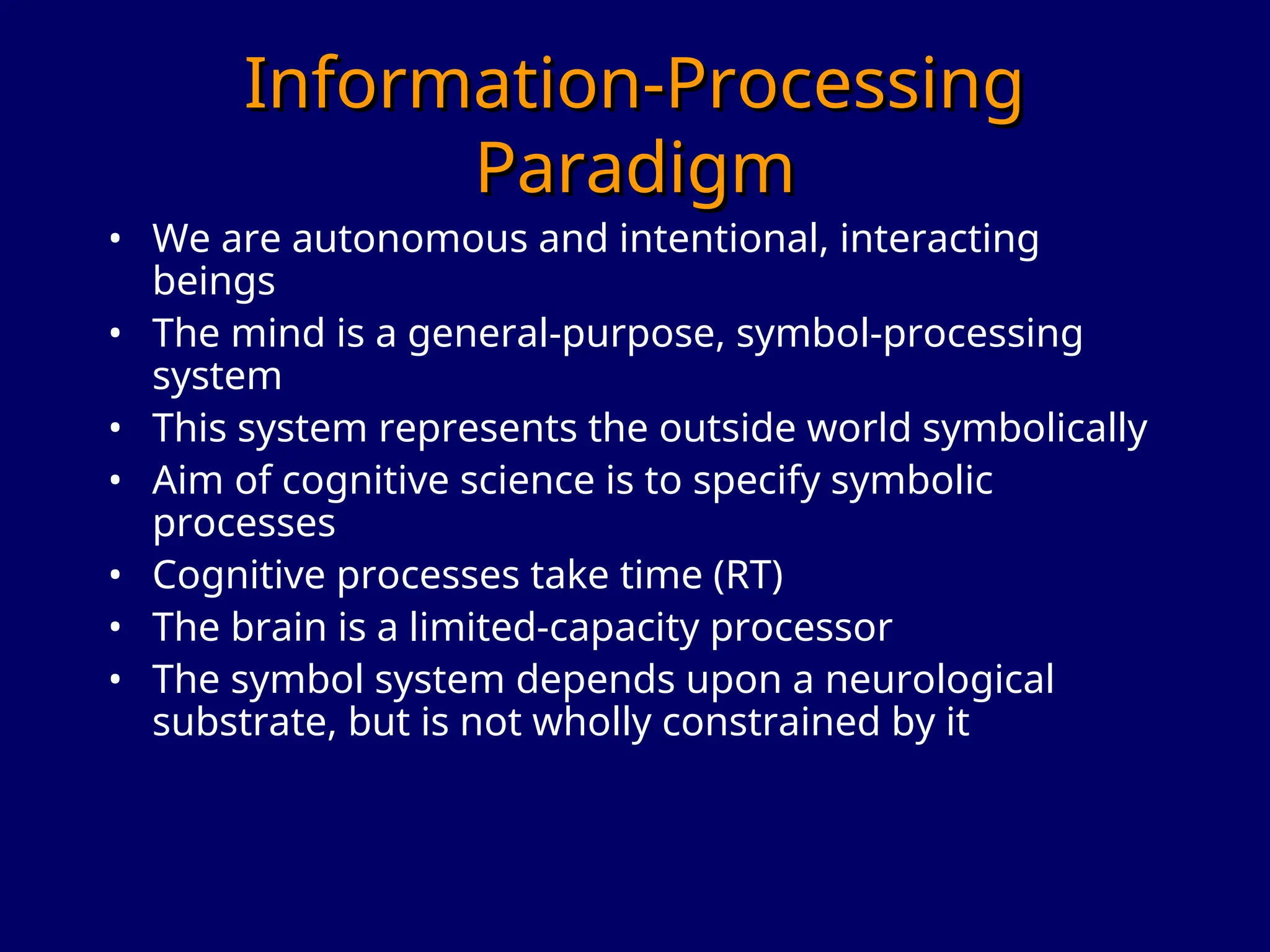 Information-Processing Paradigm

• We are autonomous and intentional, interacting beings
• The mind is a general-purpose, symbol-processing system
• This system represents the outside world symbolically
• Aim of cognitive science is to specify symbolic processes
• Cognitive processes take time (RT)
• The brain is a limited-capacity processor
• The symbol system depends upon a neurological substrate, but is not wholly constrained by it